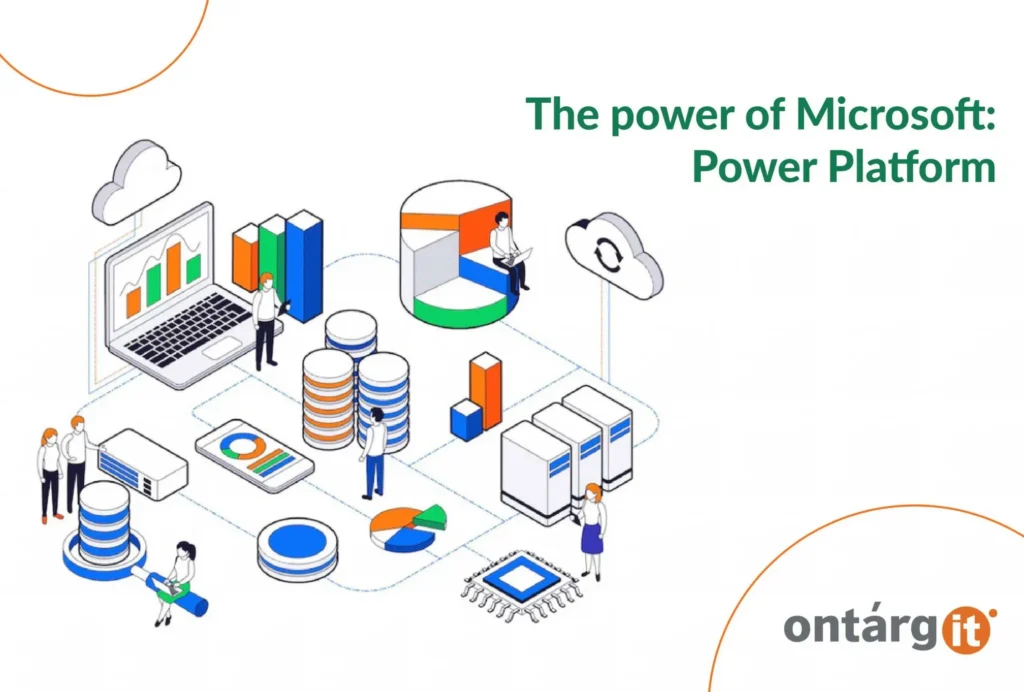 The power of Microsoft: Power Platform

ontárgit